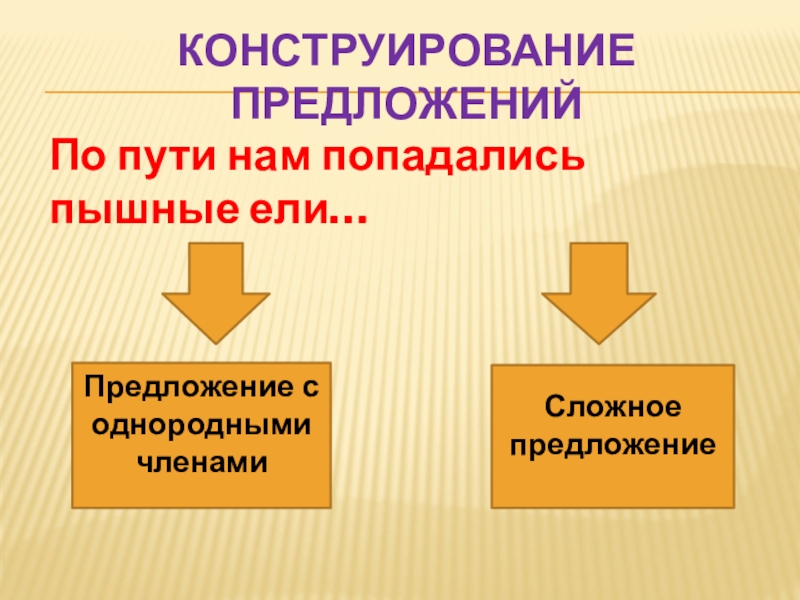 КОНСТРУИРОВАНИЕ ПРЕДЛОЖЕНИЙ

По пути нам попадались пышные ели…

Предложение с однородными членами

Сложное предложение